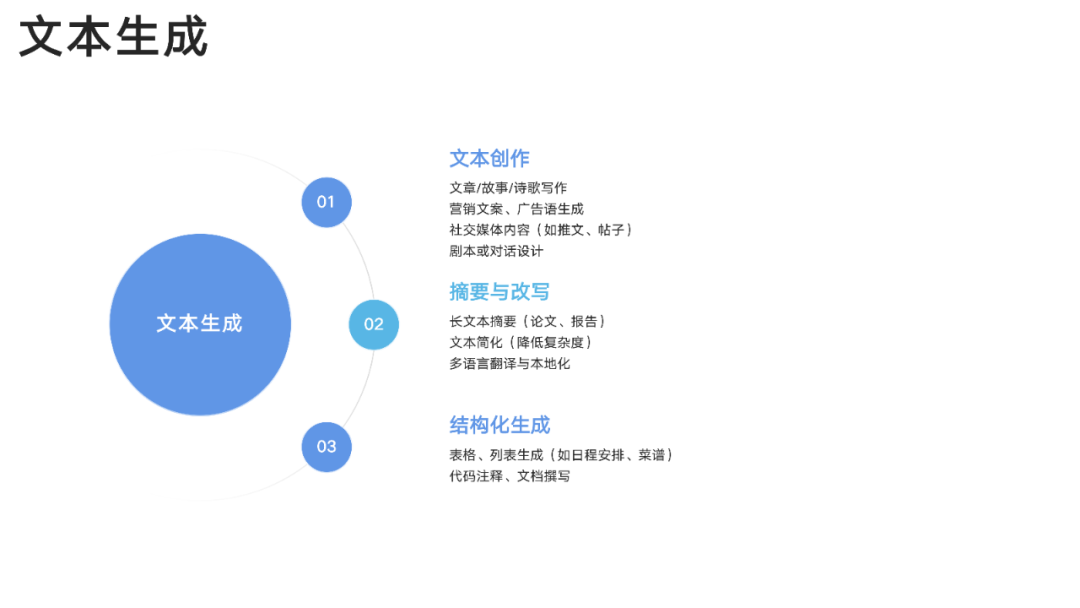 文本生成

文本生成

01

02

03

文本创作

文章/故事/诗歌写作
营销文案、广告语生成
社交媒体内容（如推文、帖子）
剧本或对话设计

摘要与改写

长文本摘要（论文、报告）
文本简化（降低复杂度）
多语言翻译与本地化

结构化生成

表格、列表生成（如日程安排、菜谱）
代码注释、文档撰写